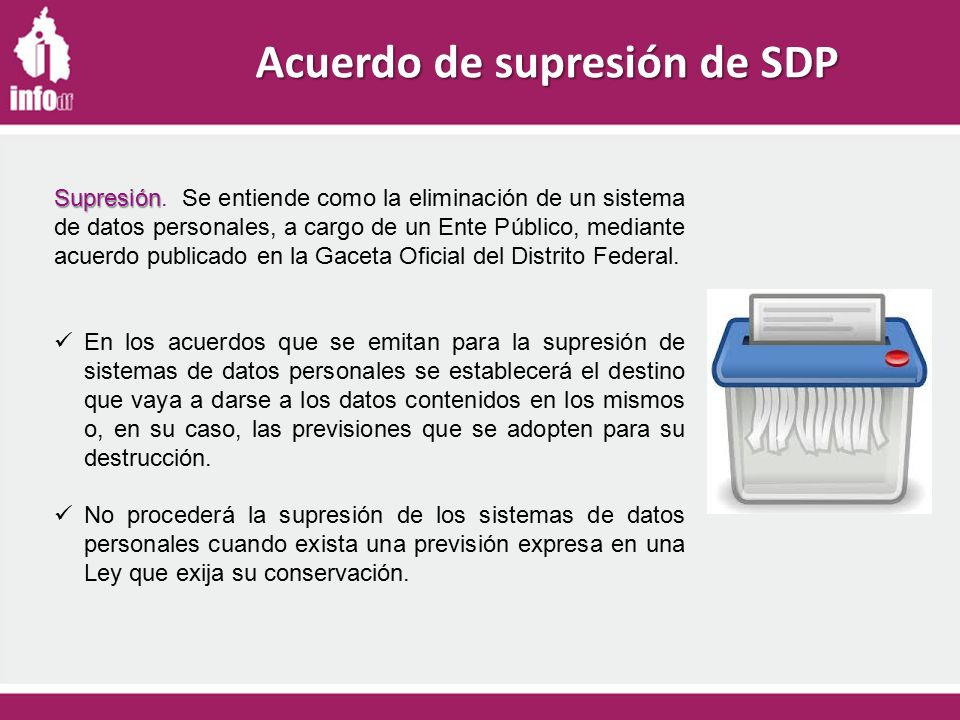 infodf

Acuerdo de supresión de SDP

Supresión. Se entiende como la eliminación de un sistema de datos personales, a cargo de un Ente Público, mediante acuerdo publicado en la Gaceta Oficial del Distrito Federal.

✓ En los acuerdos que se emitan para la supresión de sistemas de datos personales se establecerá el destino que vaya a darse a los datos contenidos en los mismos o, en su caso, las previsiones que se adopten para su destrucción.

✓ No procederá la supresión de los sistemas de datos personales cuando exista una previsión expresa en una Ley que exija su conservación.